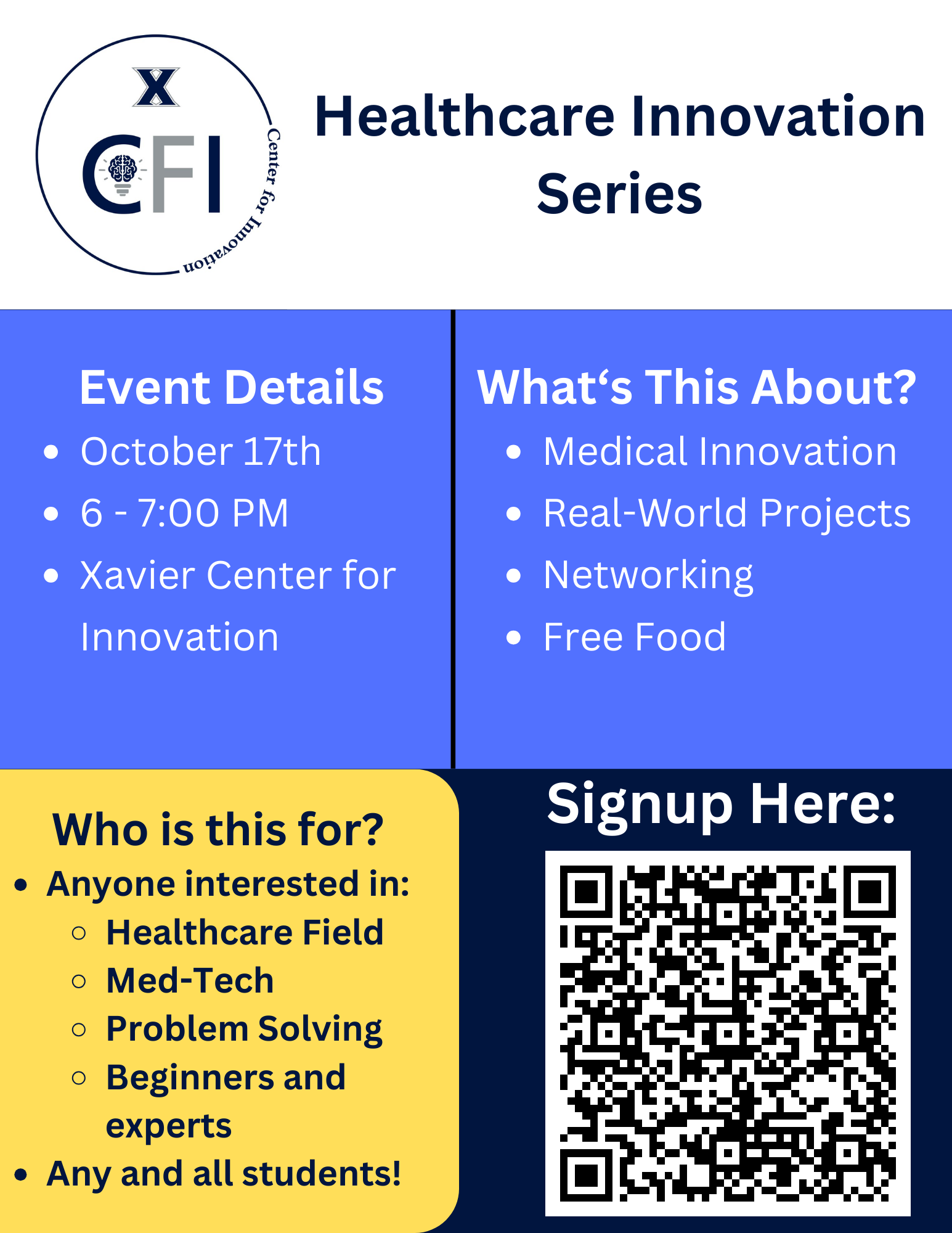 X
CFI
Center for Innovation

Healthcare Innovation Series

Event Details
- October 17th
- 6 - 7:00 PM
- Xavier Center for Innovation

What‘s This About?
- Medical Innovation
- Real-World Projects
- Networking
- Free Food

Who is this for?
- Anyone interested in:
  - Healthcare Field
  - Med-Tech
  - Problem Solving
  - Beginners and experts
- Any and all students!

Signup Here: